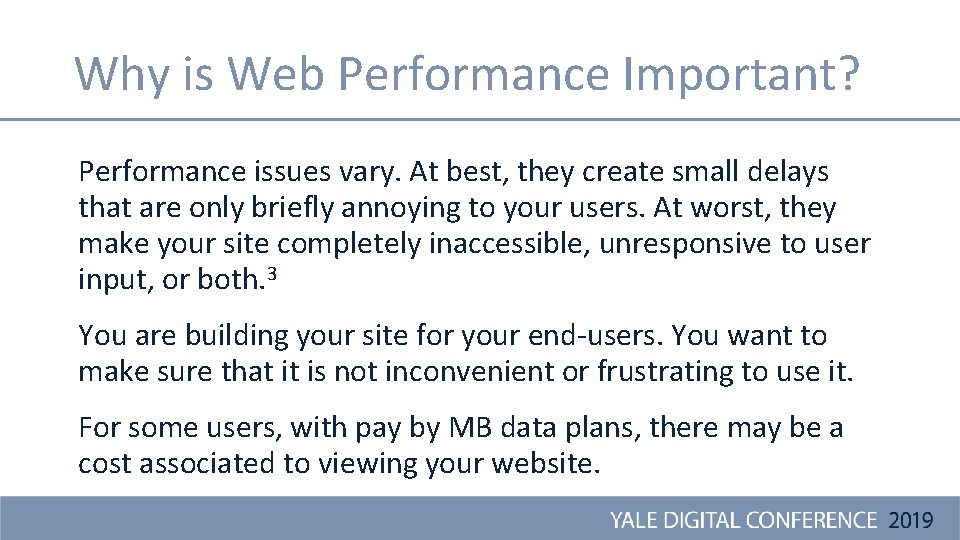 Why is Web Performance Important?

Performance issues vary. At best, they create small delays that are only briefly annoying to your users. At worst, they make your site completely inaccessible, unresponsive to user input, or both.$^3$

You are building your site for your end-users. You want to make sure that it is not inconvenient or frustrating to use it.

For some users, with pay by MB data plans, there may be a cost associated to viewing your website.

YALE DIGITAL CONFERENCE 2019